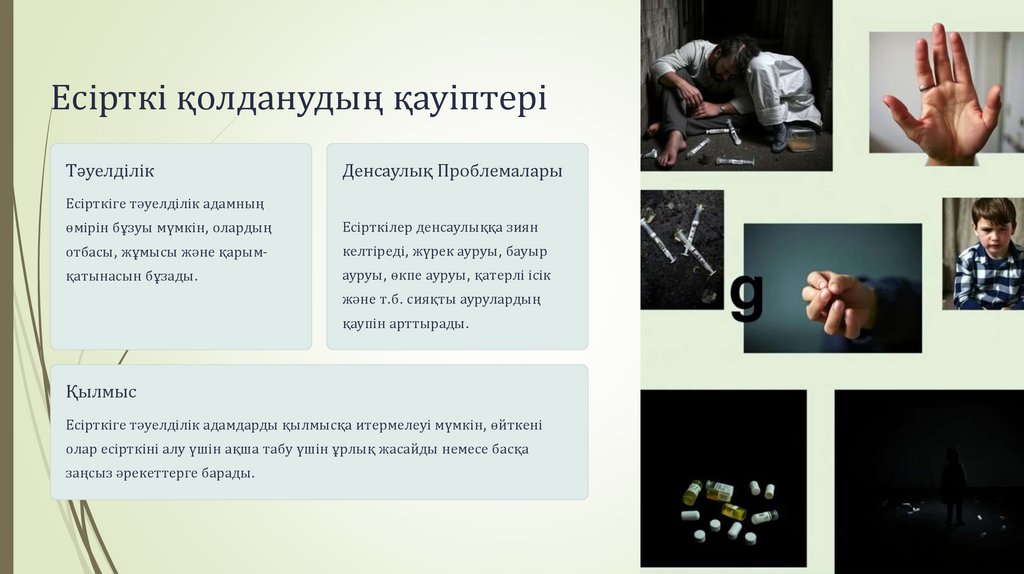 Есірткі қолданудың қауіптері

Тәуелділік

Есірткіге тәуелділік адамның өмірін бұзуы мүмкін, олардың отбасы, жұмысы және қарым-қатынасын бұзады.

Денсаулық Проблемалары

Есірткілер денсаулыққа зиян келтіреді, жүрек ауруы, бауыр ауруы, өкпе ауруы, қатерлі ісік және т.б. сияқты аурулардың қаупін арттырады.

Қылмыс

Есірткіге тәуелділік адамдарды қылмысқа итермелеуі мүмкін, өйткені олар есірткіні алу үшін ақша табу үшін ұрлық жасайды немесе басқа заңсыз әрекеттерге барады.

g